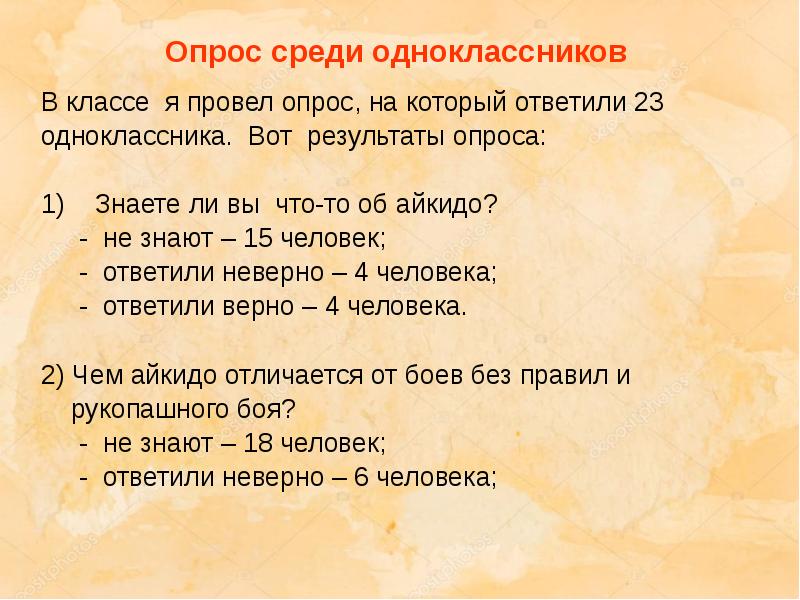 Опрос среди одноклассников

В классе я провел опрос, на который ответили 23 одноклассника. Вот результаты опроса:

1) Знаете ли вы что-то об айкидо?
- не знают – 15 человек;
- ответили неверно – 4 человека;
- ответили верно – 4 человека.

2) Чем айкидо отличается от боев без правил и рукопашного боя?
- не знают – 18 человек;
- ответили неверно – 6 человека;